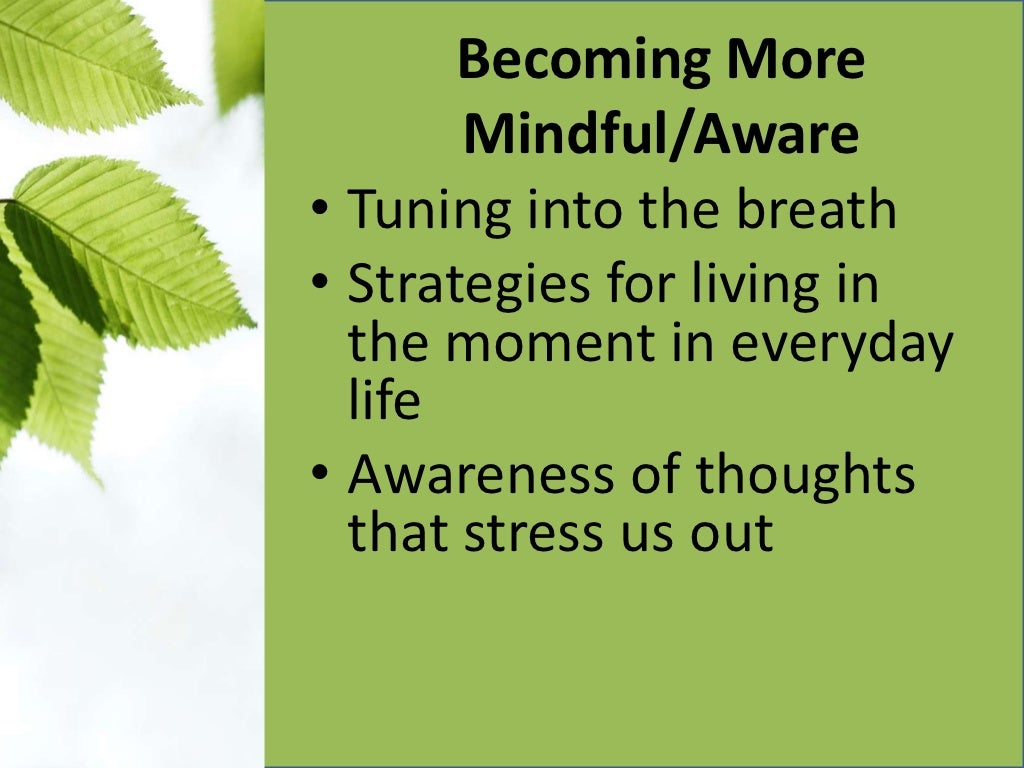 Becoming More Mindful/Aware

• Tuning into the breath
• Strategies for living in the moment in everyday life
• Awareness of thoughts that stress us out